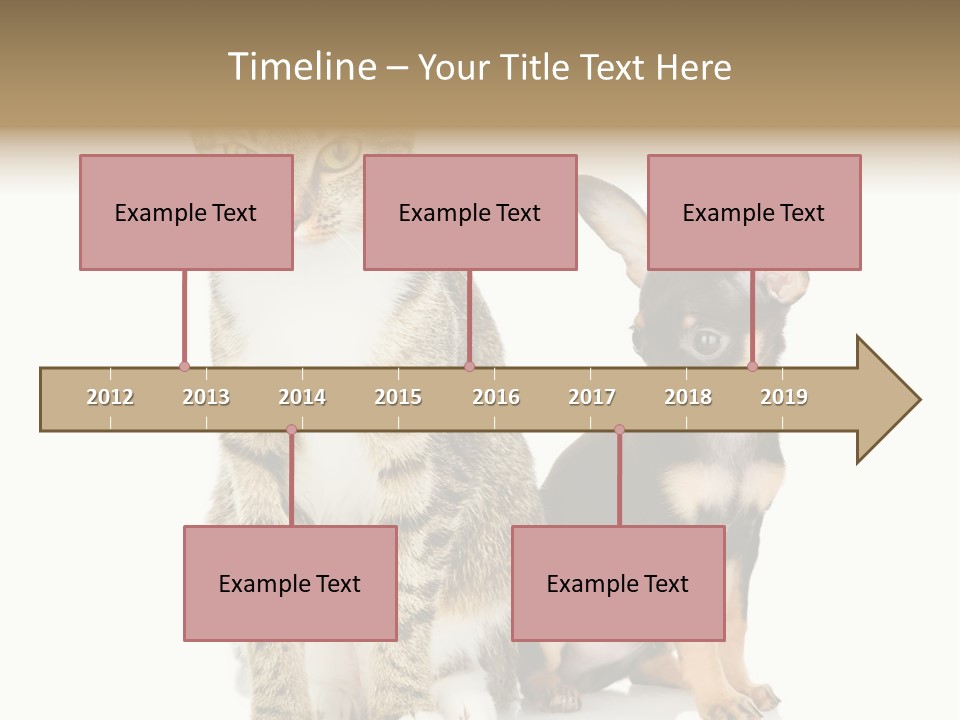 Timeline – Your Title Text Here

Example Text

Example Text

Example Text

2012 2013 2014 2015 2016 2017 2018 2019

Example Text

Example Text